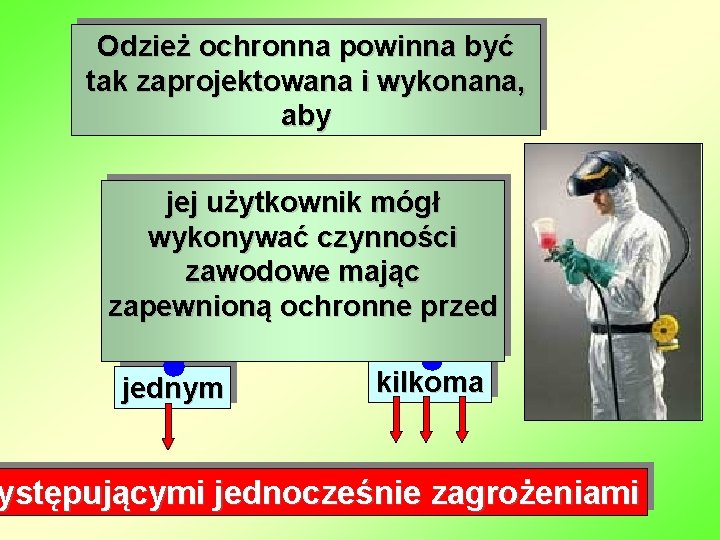 Odzież ochronna powinna być tak zaprojektowana i wykonana, aby

jej użytkownik mógł wykonywać czynności zawodowe mając zapewnioną ochronne przed

jednym

kilkoma

ystępującymi jednocześnie zagrożeniami